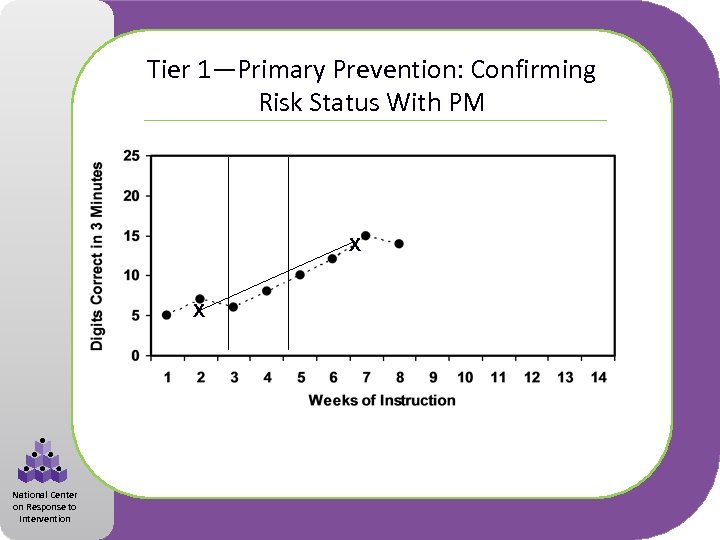 Tier 1—Primary Prevention: Confirming Risk Status With PM

Digits Correct in 3 Minutes

25
20
15
10
5
0

X
X

1 2 3 4 5 6 7 8 9 10 11 12 13 14

Weeks of Instruction

National Center on Response to Intervention